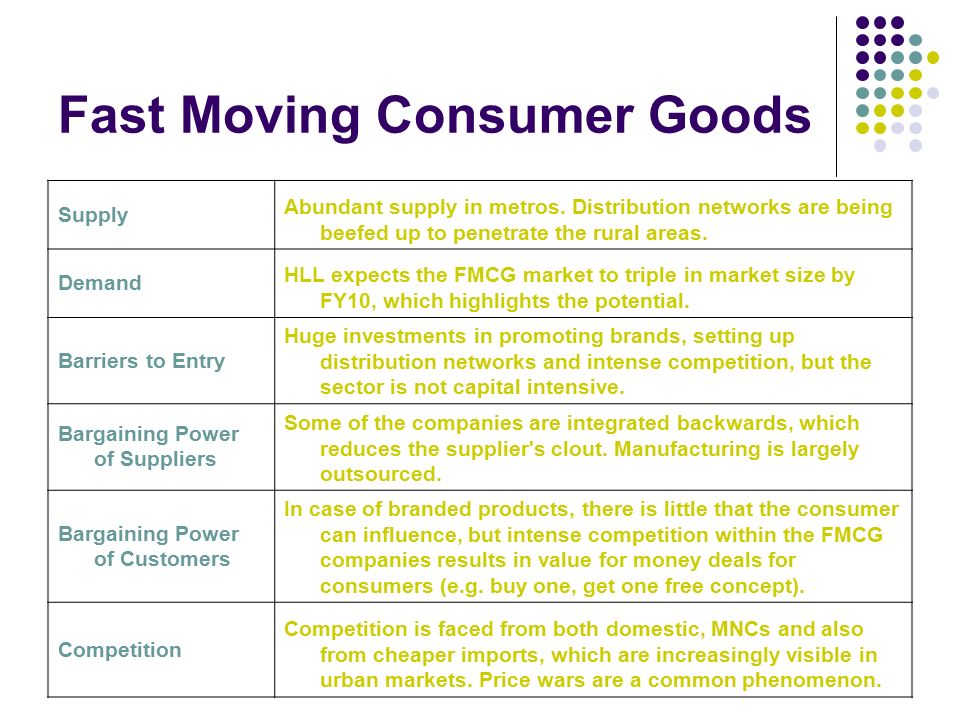 Fast Moving Consumer Goods

| | |
|---|---|
| Supply | Abundant supply in metros. Distribution networks are being beefed up to penetrate the rural areas. |
| Demand | HLL expects the FMCG market to triple in market size by FY10, which highlights the potential. |
| Barriers to Entry | Huge investments in promoting brands, setting up distribution networks and intense competition, but the sector is not capital intensive. |
| Bargaining Power of Suppliers | Some of the companies are integrated backwards, which reduces the supplier's clout. Manufacturing is largely outsourced. |
| Bargaining Power of Customers | In case of branded products, there is little that the consumer can influence, but intense competition within the FMCG companies results in value for money deals for consumers (e.g. buy one, get one free concept). |
| Competition | Competition is faced from both domestic, MNCs and also from cheaper imports, which are increasingly visible in urban markets. Price wars are a common phenomenon. |